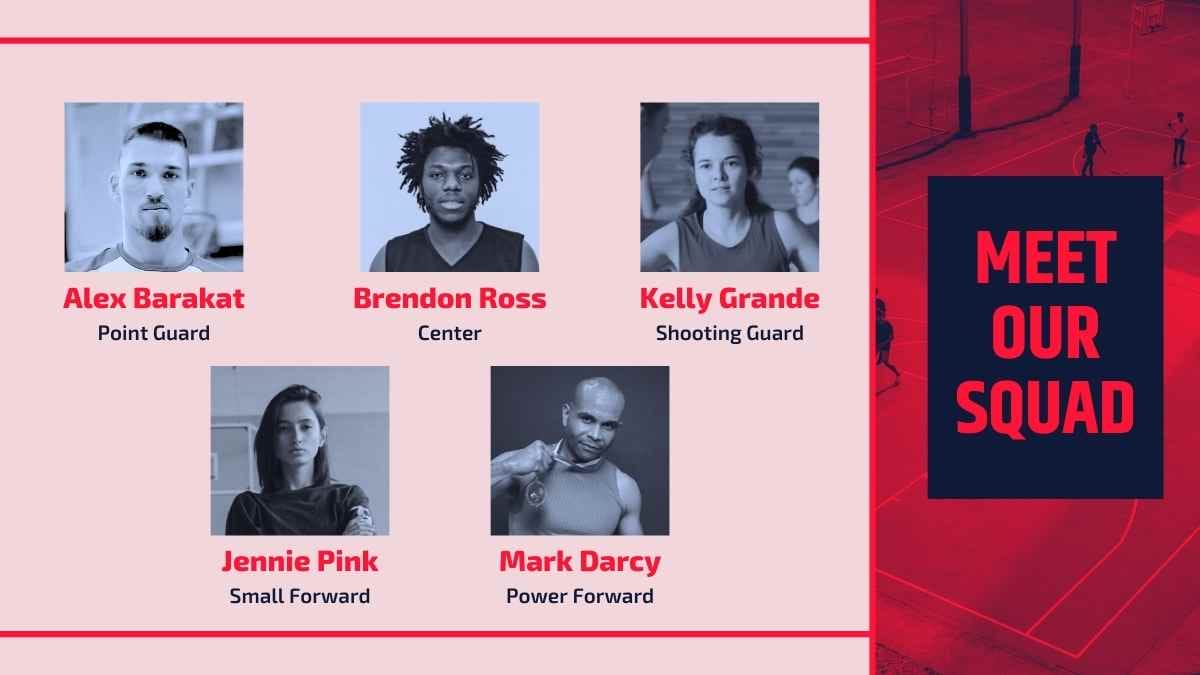 Alex Barakat
Point Guard

Brendon Ross
Center

Kelly Grande
Shooting Guard

Jennie Pink
Small Forward

Mark Darcy
Power Forward

MEET OUR SQUAD